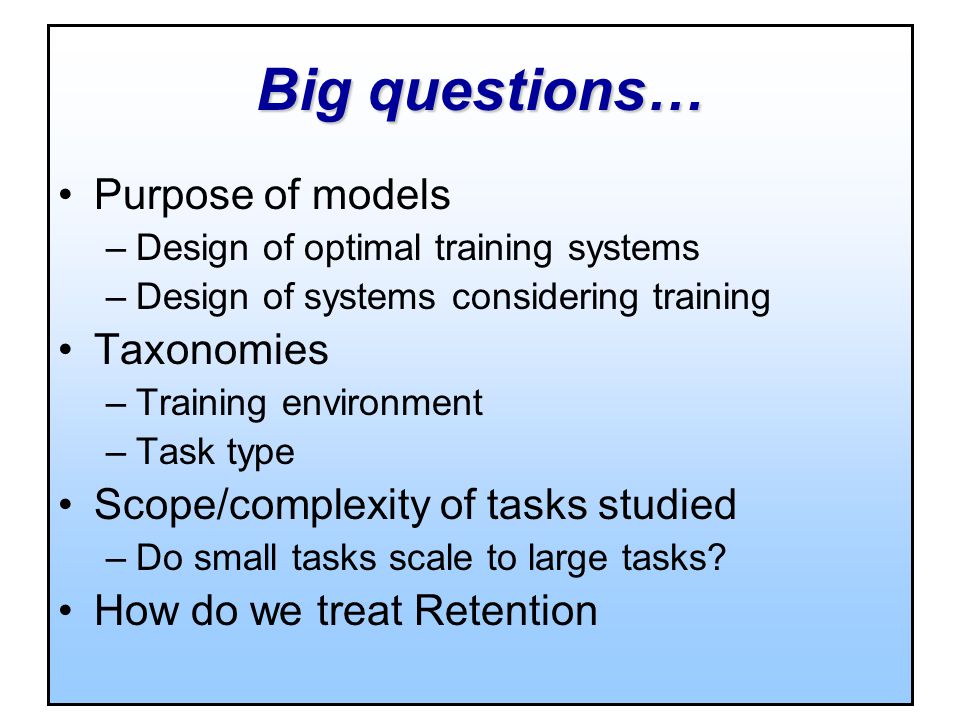 Big questions…

• Purpose of models
– Design of optimal training systems
– Design of systems considering training
• Taxonomies
– Training environment
– Task type
• Scope/complexity of tasks studied
– Do small tasks scale to large tasks?
• How do we treat Retention